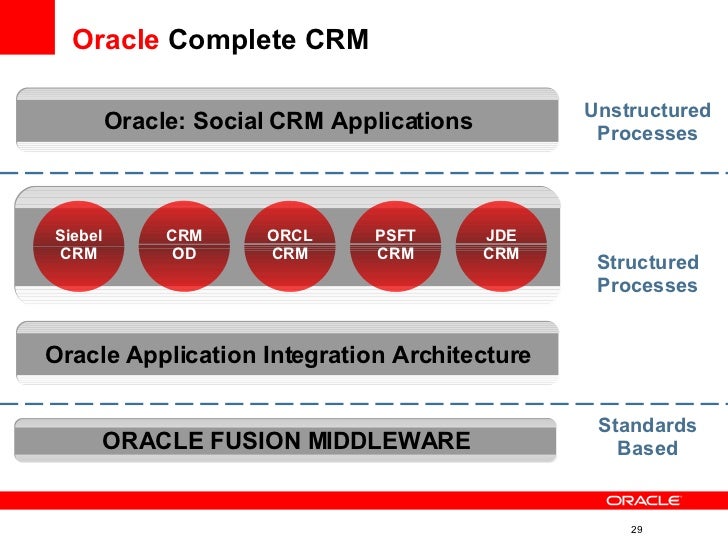 Oracle Complete CRM

Oracle: Social CRM Applications

Unstructured Processes

Siebel CRM

CRM OD

ORCL CRM

PSFT CRM

JDE CRM

Structured Processes

Oracle Application Integration Architecture

ORACLE FUSION MIDDLEWARE

Standards Based

ORACLE

29